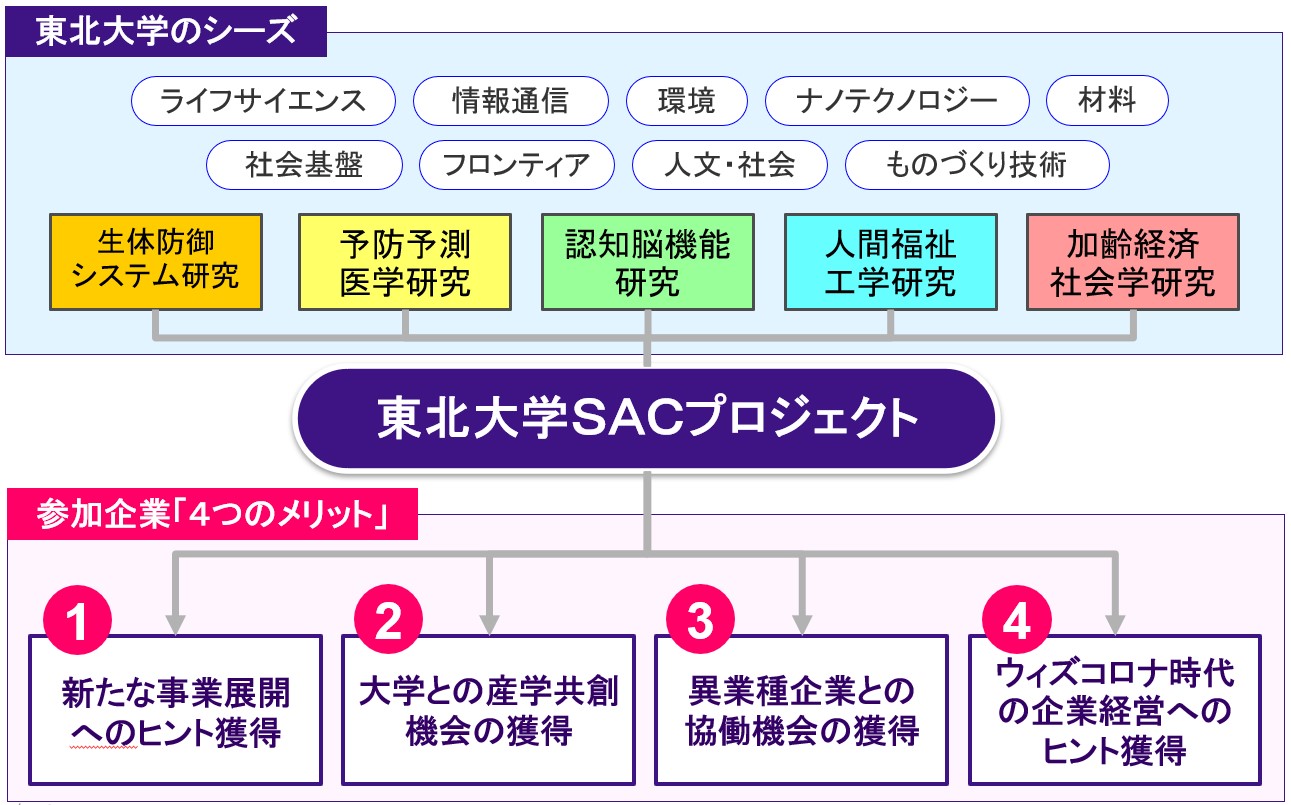 東北大学のシーズ

ライフサイエンス　情報通信　環境　ナノテクノロジー　材料

社会基盤　フロンティア　人文・社会　ものづくり技術

生体防御システム研究

予防予測医学研究

認知脳機能研究

人間福祉工学研究

加齢経済社会学研究

東北大学SACプロジェクト

参加企業「4つのメリット」

1
新たな事業展開へのヒント獲得

2
大学との産学共創機会の獲得

3
異業種企業との協働機会の獲得

4
ウィズコロナ時代の企業経営へのヒント獲得